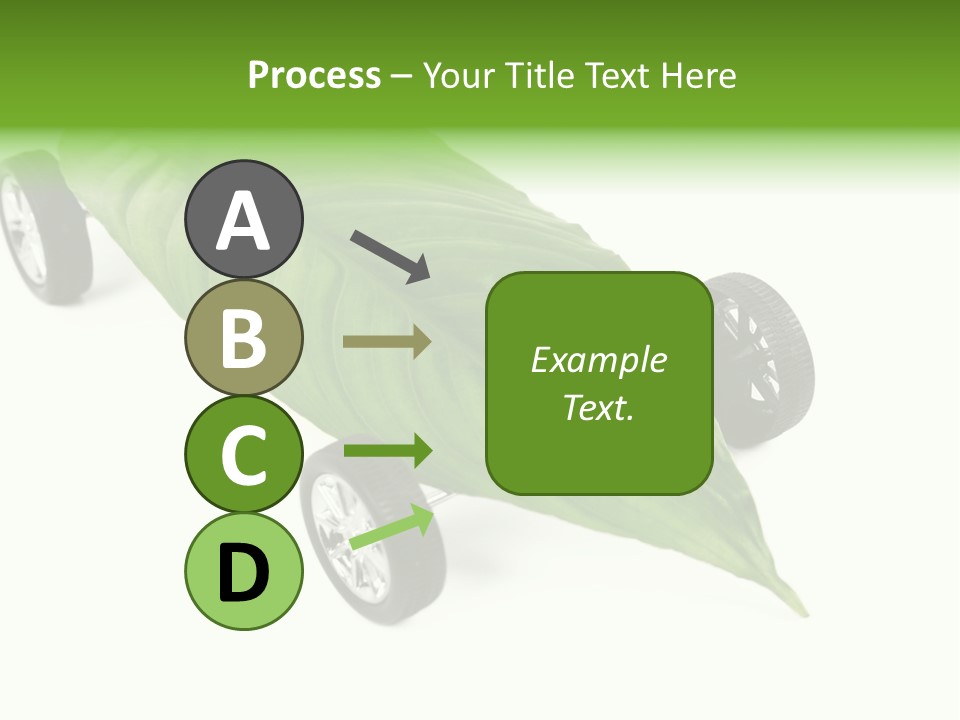 Process – Your Title Text Here

A

B

C

D

Example Text.